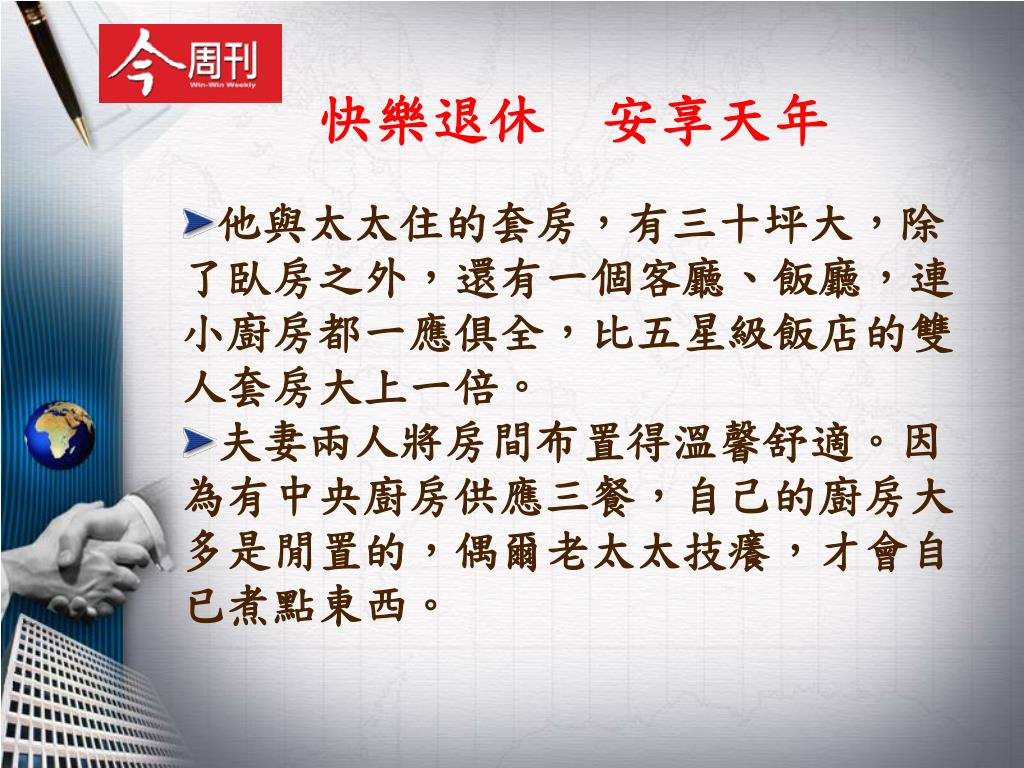 今周刊
Win-Win Weekly

快樂退休　安享天年

➤他與太太住的套房，有三十坪大，除了臥房之外，還有一個客廳、飯廳，連小廚房都一應俱全，比五星級飯店的雙人套房大上一倍。

➤夫妻兩人將房間布置得溫馨舒適。因為有中央廚房供應三餐，自己的廚房大多是閒置的，偶爾老太太技癢，才會自己煮點東西。